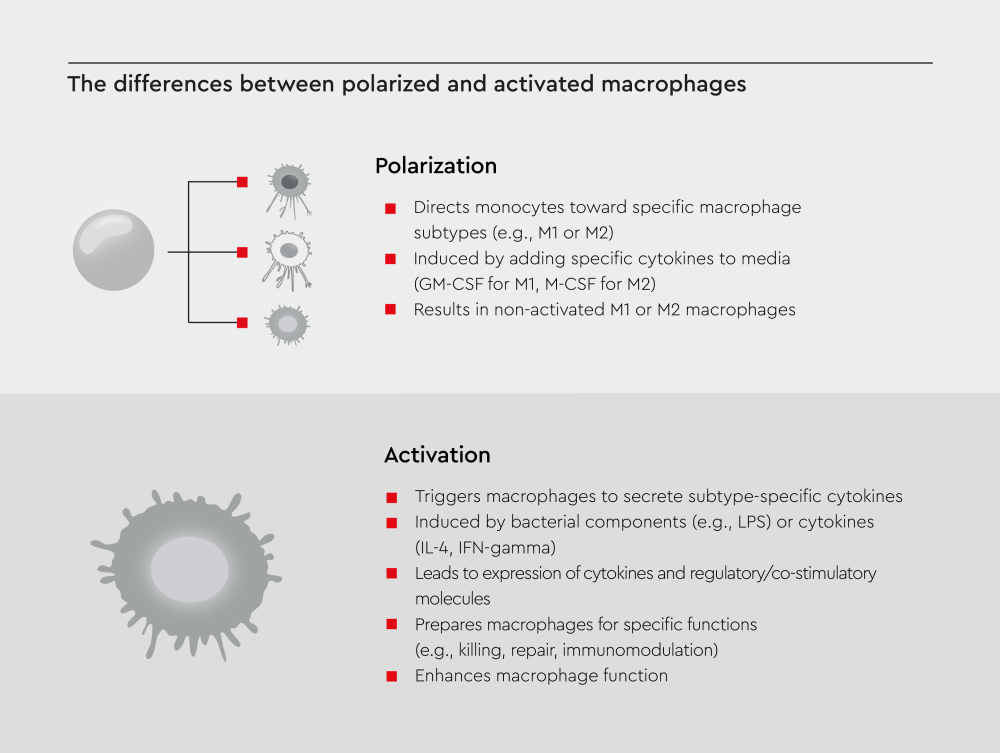 The differences between polarized and activated macrophages

Polarization

- Directs monocytes toward specific macrophage subtypes (e.g., M1 or M2)
- Induced by adding specific cytokines to media (GM-CSF for M1, M-CSF for M2)
- Results in non-activated M1 or M2 macrophages

Activation

- Triggers macrophages to secrete subtype-specific cytokines
- Induced by bacterial components (e.g., LPS) or cytokines (IL-4, IFN-gamma)
- Leads to expression of cytokines and regulatory/co-stimulatory molecules
- Prepares macrophages for specific functions (e.g., killing, repair, immunomodulation)
- Enhances macrophage function